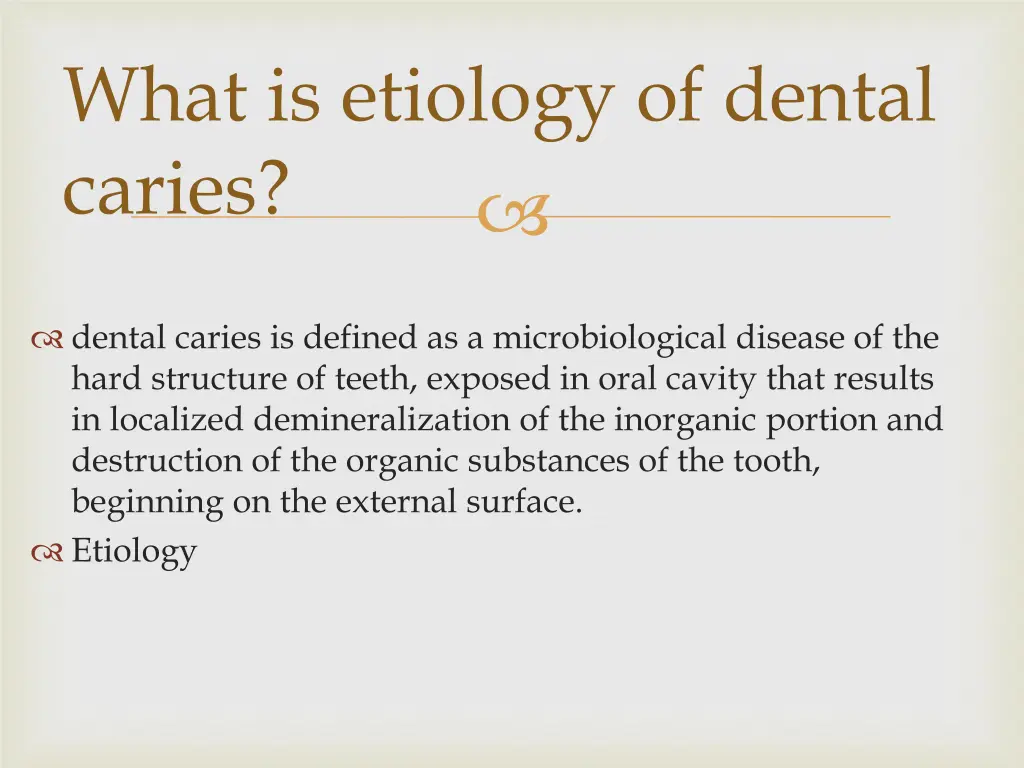 What is etiology of dental caries?

dental caries is defined as a microbiological disease of the hard structure of teeth, exposed in oral cavity that results in localized demineralization of the inorganic portion and destruction of the organic substances of the tooth, beginning on the external surface.

Etiology